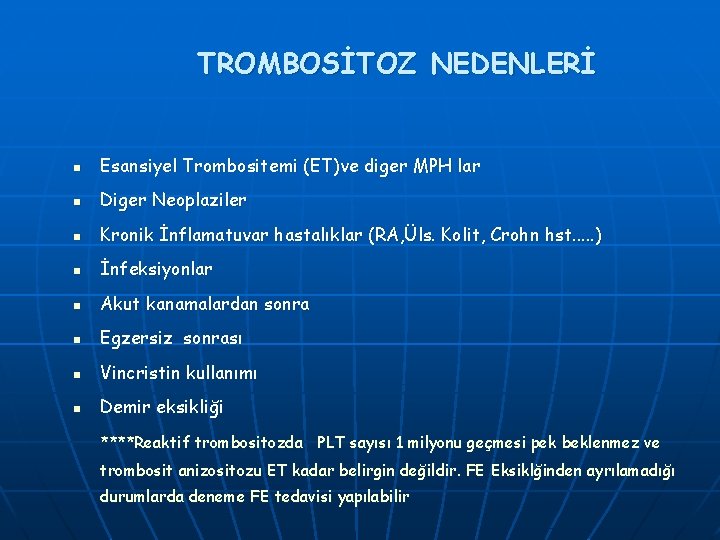 TROMBOSİTOZ NEDENLERİ

- Esansiyel Trombositemi (ET)ve diger MPH lar
- Diger Neoplaziler
- Kronik İnflamatuvar hastalıklar (RA,Üls. Kolit, Crohn hst.....)
- İnfeksiyonlar
- Akut kanamalardan sonra
- Egzersiz sonrası
- Vincristin kullanımı
- Demir eksikliği

****Reaktif trombositozda PLT sayısı 1 milyonu geçmesi pek beklenmez ve trombosit anizositozu ET kadar belirgin değildir. FE Eksiklğinden ayrılamadığı durumlarda deneme FE tedavisi yapılabilir